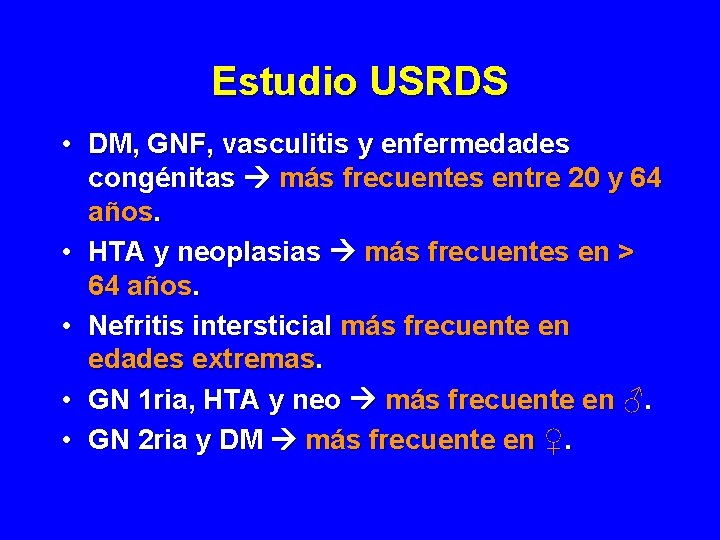 Estudio USRDS

• DM, GNF, vasculitis y enfermedades congénitas → más frecuentes entre 20 y 64 años.
• HTA y neoplasias → más frecuentes en > 64 años.
• Nefritis intersticial más frecuente en edades extremas.
• GN 1ria, HTA y neo → más frecuente en ♂.
• GN 2ria y DM → más frecuente en ♀.